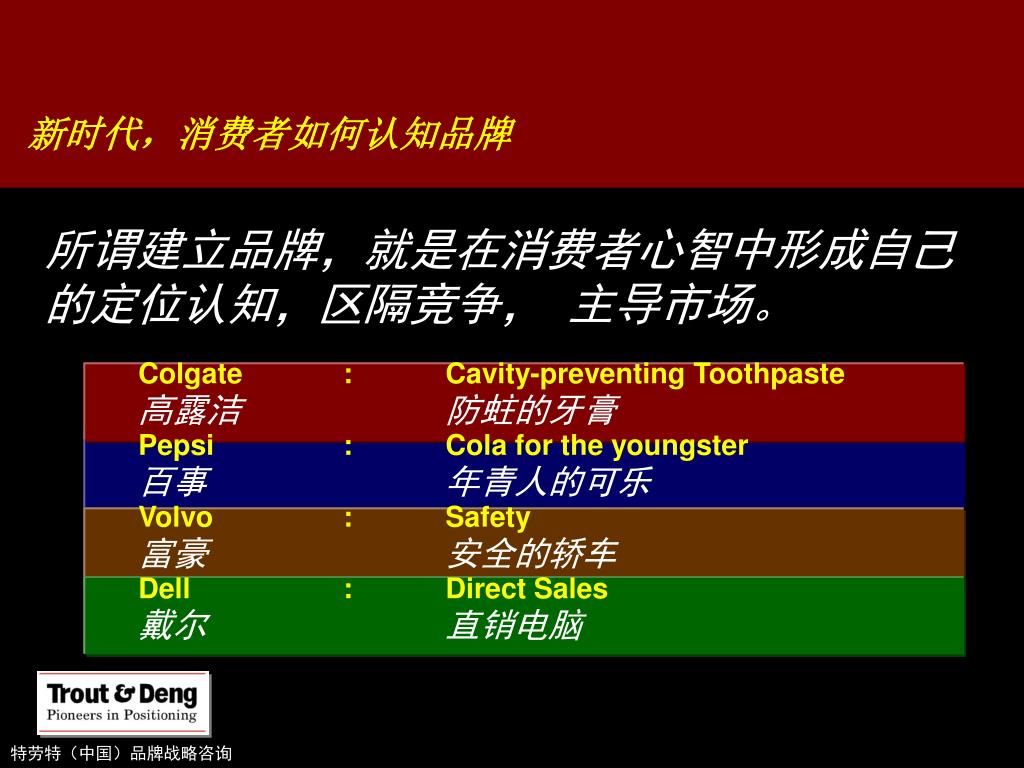 新时代，消费者如何认知品牌

所谓建立品牌，就是在消费者心智中形成自己的定位认知，区隔竞争，  主导市场。

| Colgate 高露洁 | : | Cavity-preventing Toothpaste 防蛀的牙膏 |
|---|---|---|
| Pepsi 百事 | : | Cola for the youngster 年青人的可乐 |
| Volvo 富豪 | : | Safety 安全的轿车 |
| Dell 戴尔 | : | Direct Sales 直销电脑 |

Trout & Deng
Pioneers in Positioning

特劳特（中国）品牌战略咨询